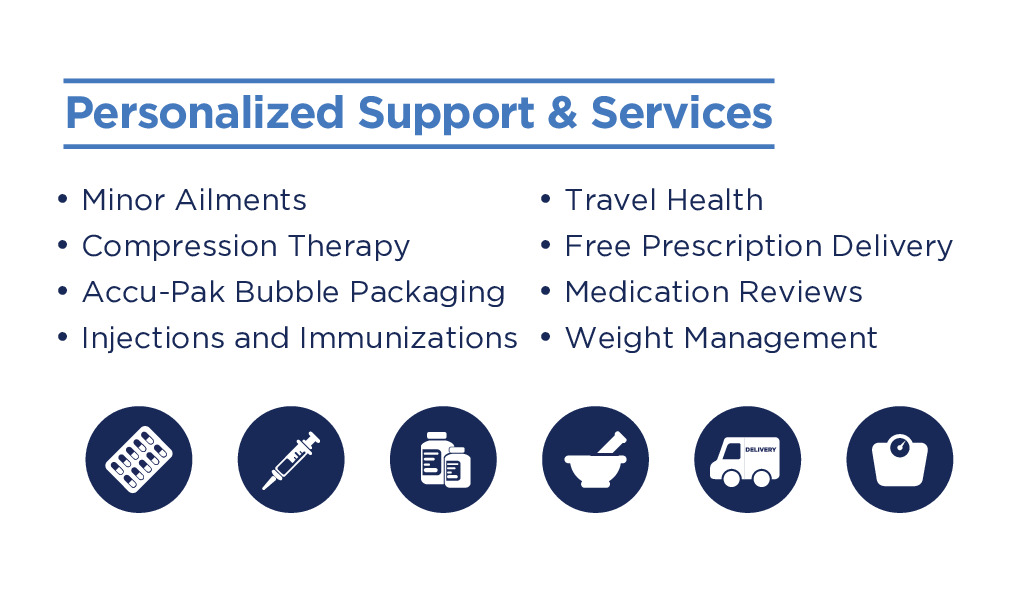 Personalized Support & Services

• Minor Ailments
• Compression Therapy
• Accu-Pak Bubble Packaging
• Injections and Immunizations

• Travel Health
• Free Prescription Delivery
• Medication Reviews
• Weight Management

DELIVERY